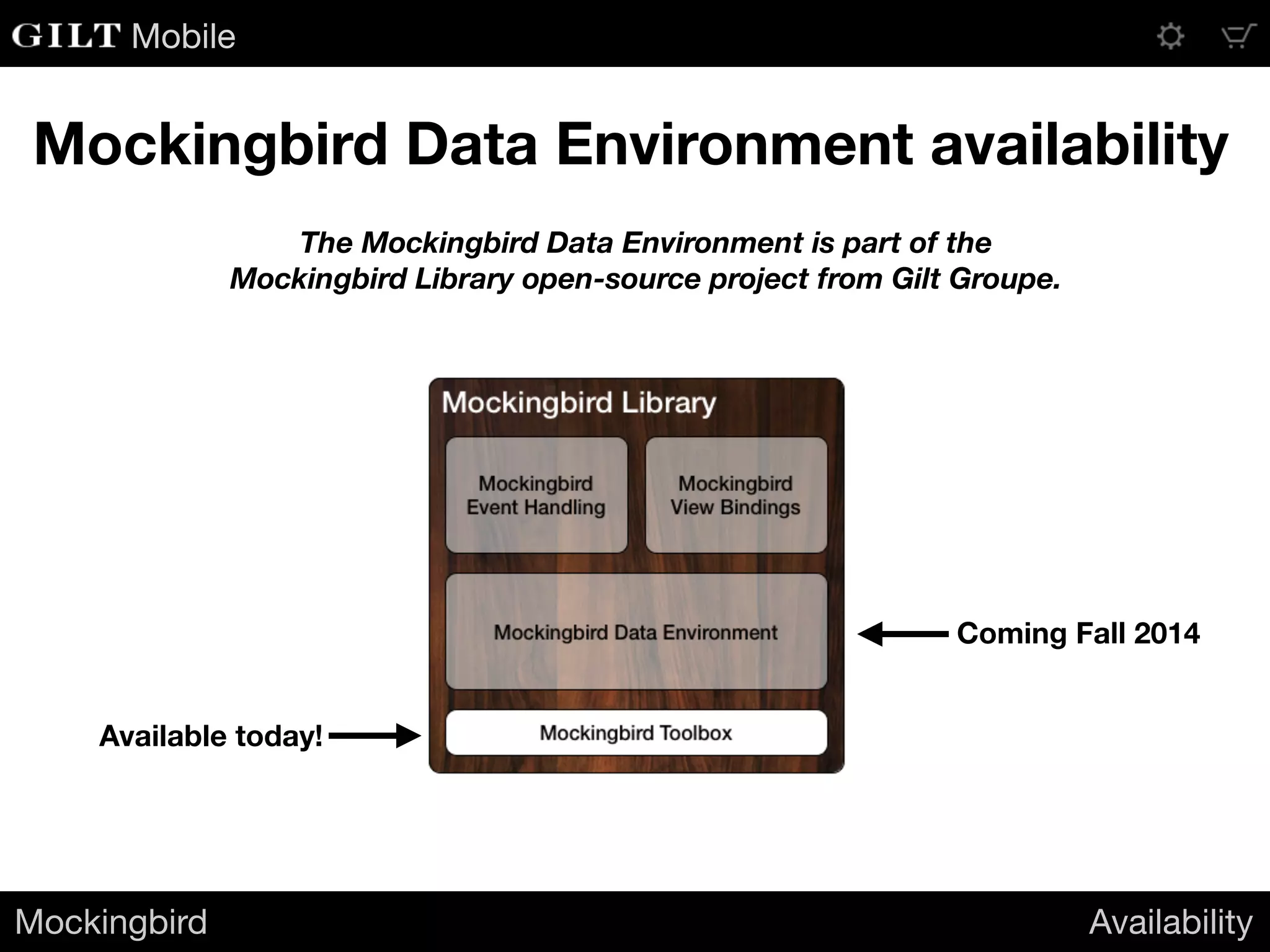 GILT Mobile

Mockingbird Data Environment availability

The Mockingbird Data Environment is part of the Mockingbird Library open-source project from Gilt Groupe.

Mockingbird Library

Mockingbird Event Handling

Mockingbird View Bindings

Mockingbird Data Environment

Coming Fall 2014

Available today!

Mockingbird Toolbox

Mockingbird

Availability